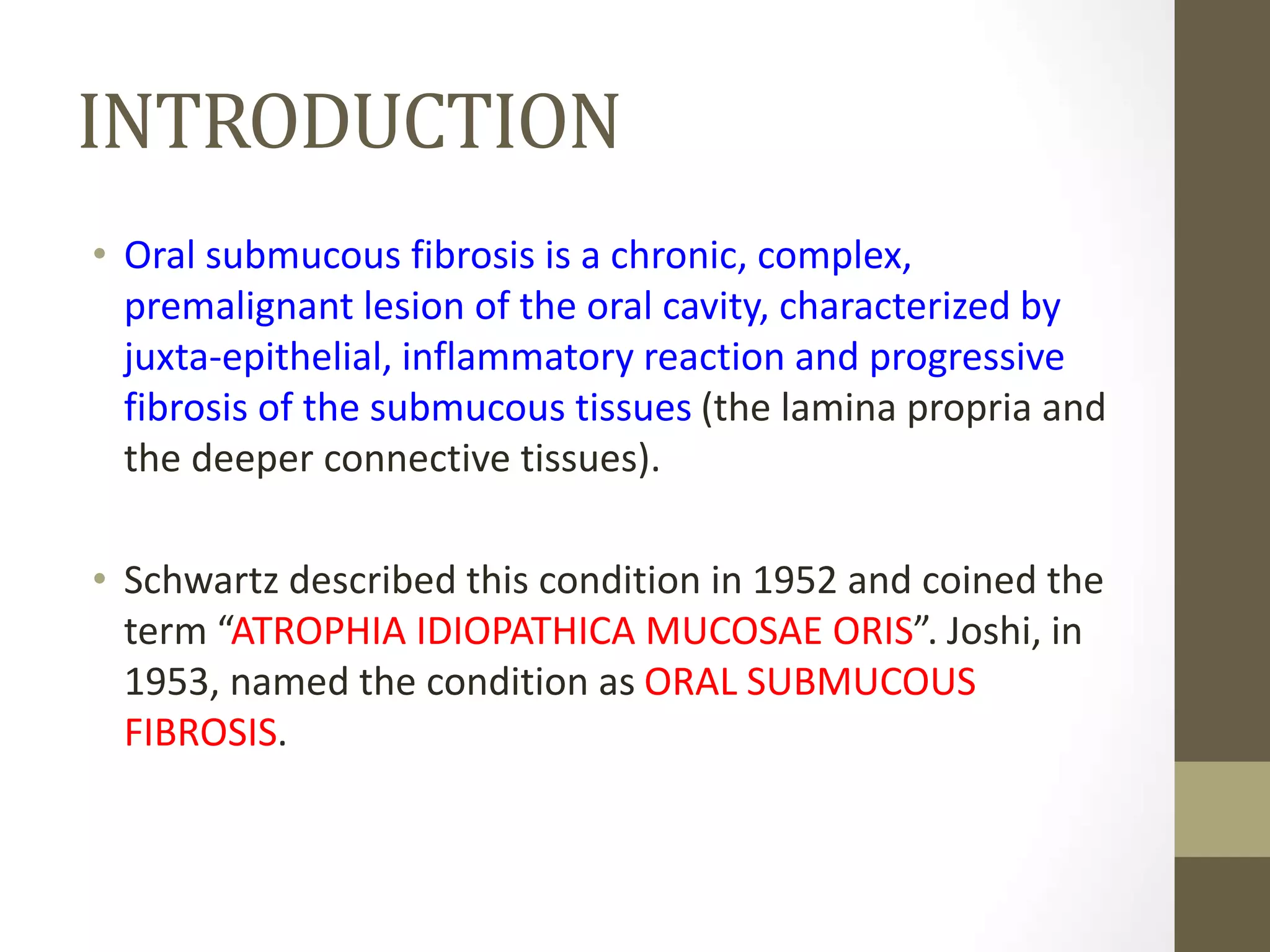 INTRODUCTION

• Oral submucous fibrosis is a chronic, complex, premalignant lesion of the oral cavity, characterized by juxta-epithelial, inflammatory reaction and progressive fibrosis of the submucous tissues (the lamina propria and the deeper connective tissues).

• Schwartz described this condition in 1952 and coined the term “ATROPHIA IDIOPATHICA MUCOSAE ORIS”. Joshi, in 1953, named the condition as ORAL SUBMUCOUS FIBROSIS.